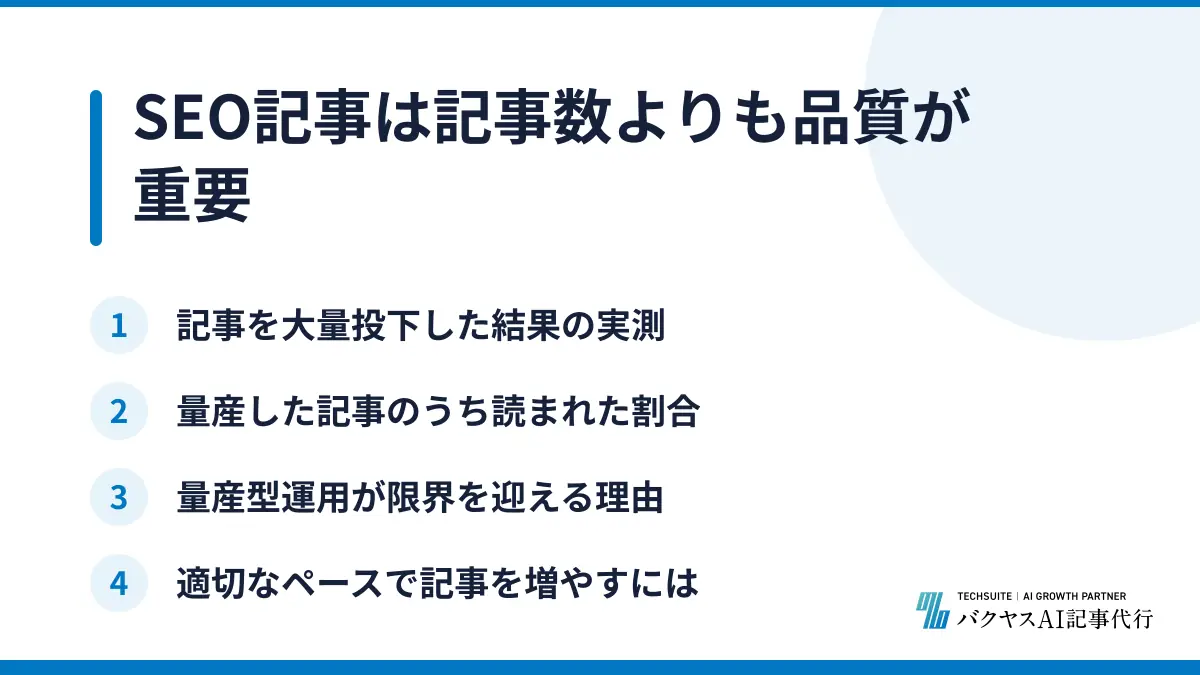 SEO記事は記事数よりも品質が重要

1 記事を大量投下した結果の実測

2 量産した記事のうち読まれた割合

3 量産型運用が限界を迎える理由

4 適切なペースで記事を増やすには

TECHSUITE | AI GROWTH PARTNER
バクヤスAI記事代行